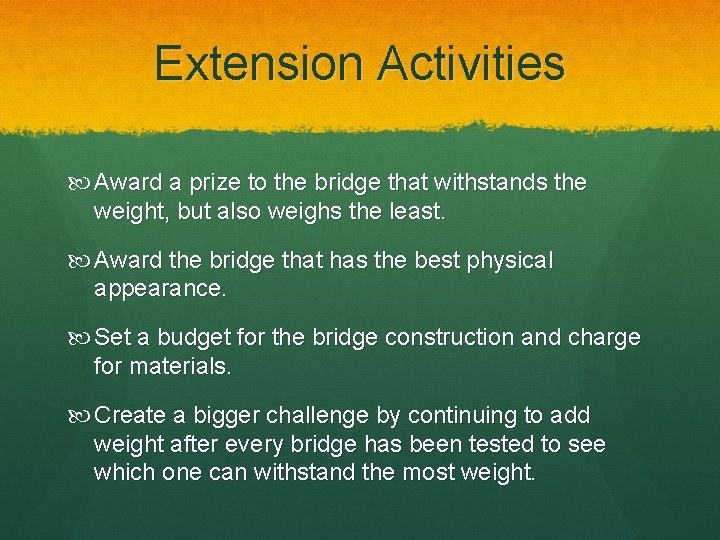 Extension Activities

Award a prize to the bridge that withstands the weight, but also weighs the least.

Award the bridge that has the best physical appearance.

Set a budget for the bridge construction and charge for materials.

Create a bigger challenge by continuing to add weight after every bridge has been tested to see which one can withstand the most weight.